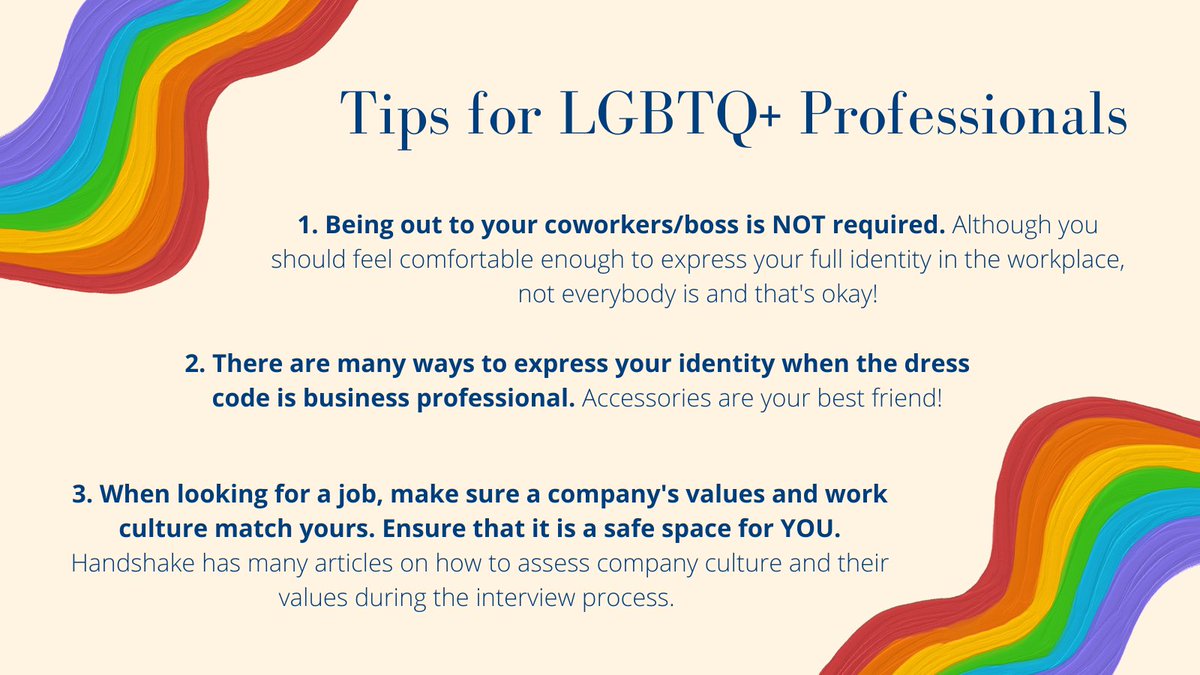 Tips for LGBTQ+ Professionals

1. Being out to your coworkers/boss is NOT required. Although you should feel comfortable enough to express your full identity in the workplace, not everybody is and that's okay!

2. There are many ways to express your identity when the dress code is business professional. Accessories are your best friend!

3. When looking for a job, make sure a company's values and work culture match yours. Ensure that it is a safe space for YOU. Handshake has many articles on how to assess company culture and their values during the interview process.